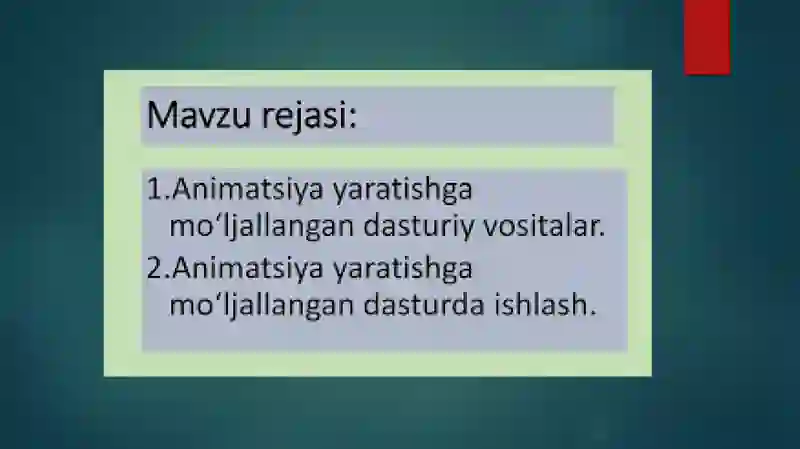 Mavzu rejasi:

1.Animatsiya yaratishga mo‘ljallangan dasturiy vositalar.

2.Animatsiya yaratishga mo‘ljallangan dasturda ishlash.